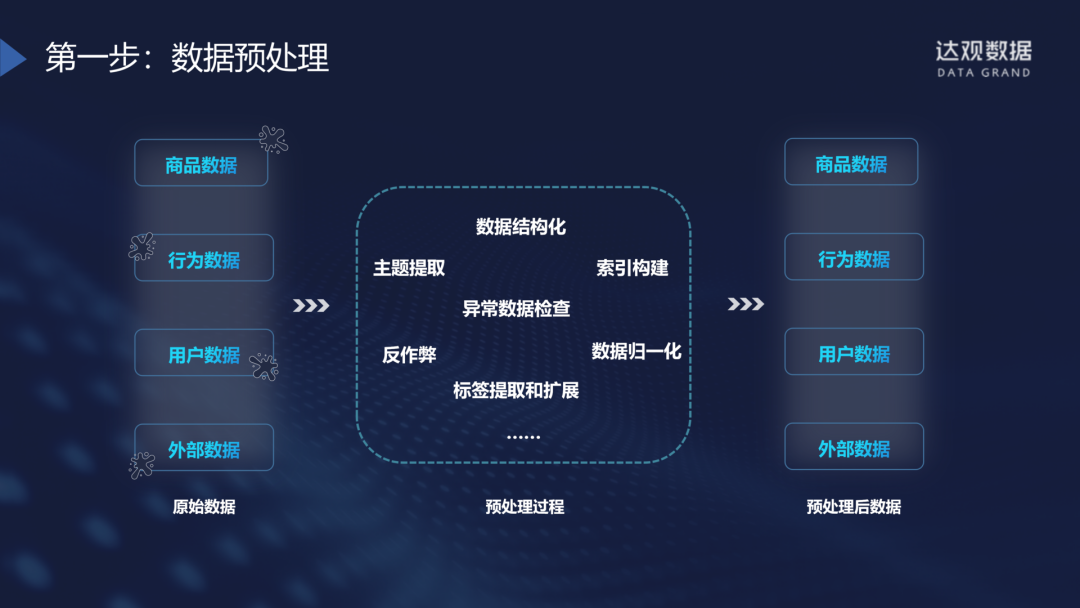 第一步：数据预处理

达观数据
DATA GRAND

商品数据

行为数据

用户数据

外部数据

原始数据

数据结构化

主题提取

索引构建

异常数据检查

反作弊

数据归一化

标签提取和扩展

......

预处理过程

商品数据

行为数据

用户数据

外部数据

预处理后数据